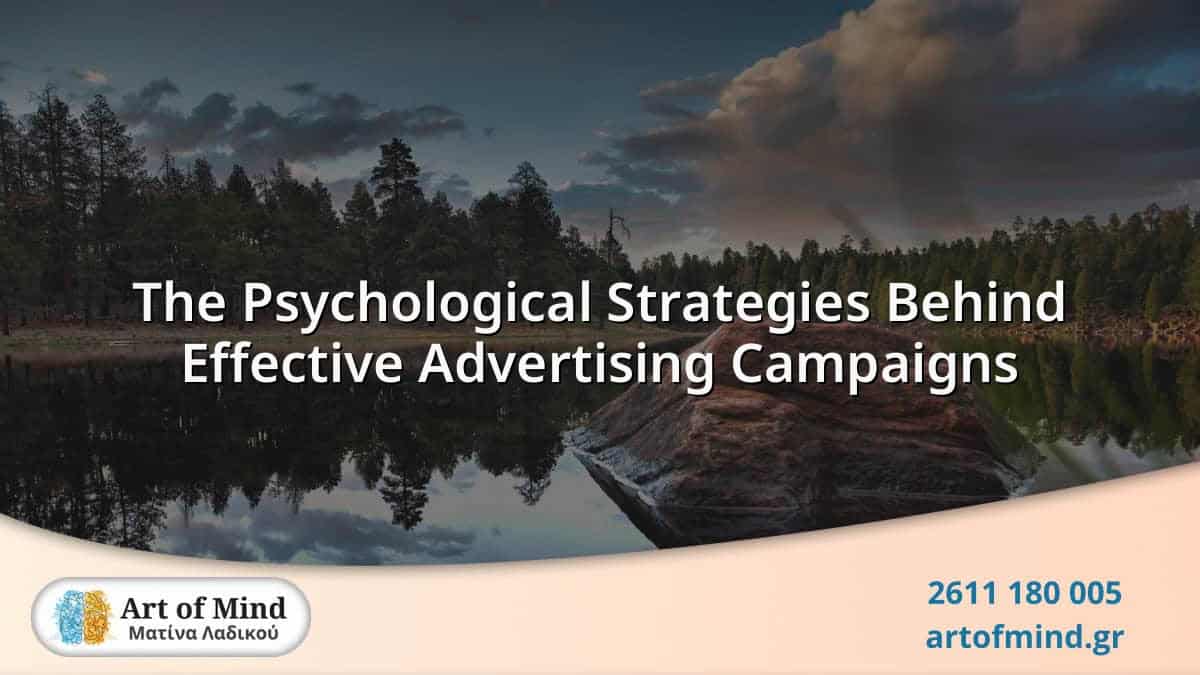 The Psychological Strategies Behind Effective Advertising Campaigns

Art of Mind
Ματίνα Λαδικού

2611 180 005
artofmind.gr